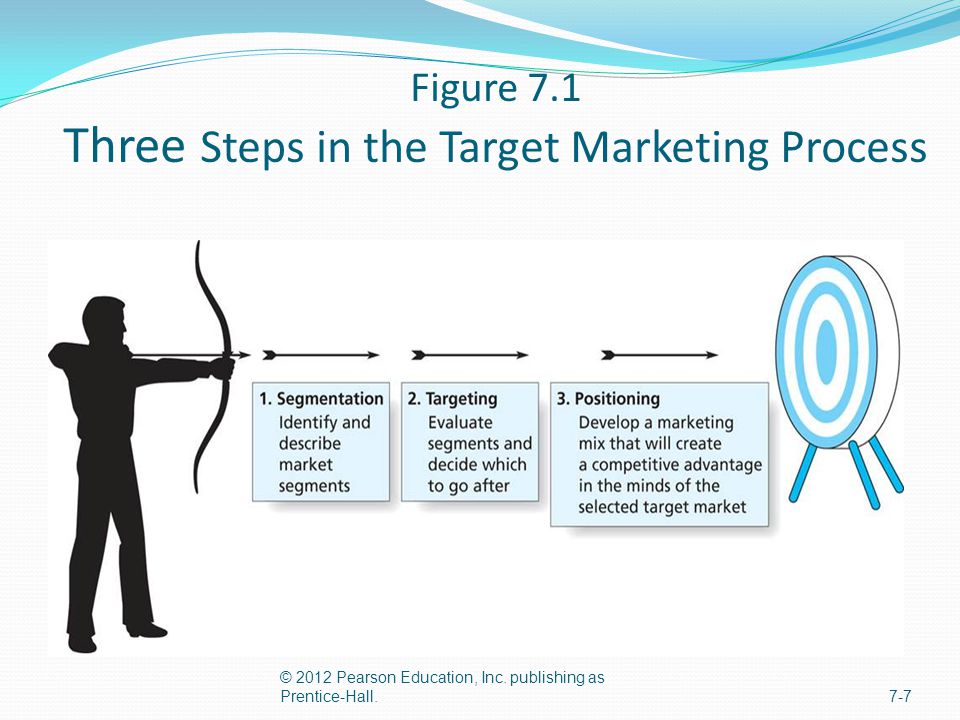 Figure 7.1
Three Steps in the Target Marketing Process

1. Segmentation
Identify and describe market segments

2. Targeting
Evaluate segments and decide which to go after

3. Positioning
Develop a marketing mix that will create a competitive advantage in the minds of the selected target market

© 2012 Pearson Education, Inc. publishing as Prentice-Hall.

7-7